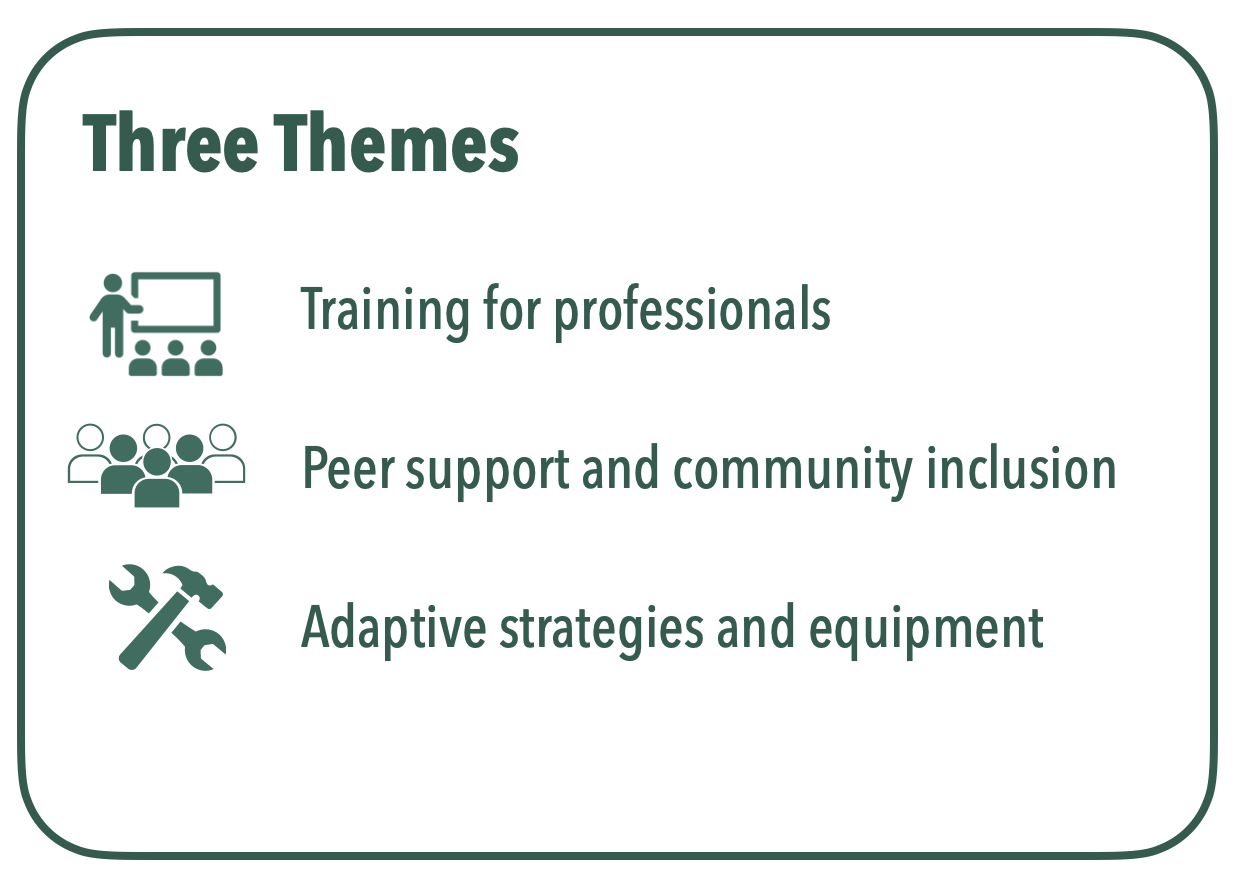 Three Themes

Training for professionals

Peer support and community inclusion

Adaptive strategies and equipment